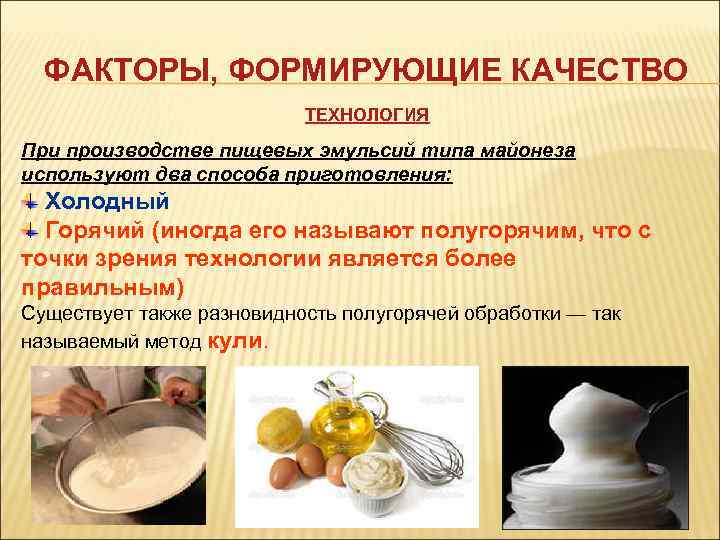 ФАКТОРЫ, ФОРМИРУЮЩИЕ КАЧЕСТВО

ТЕХНОЛОГИЯ

При производстве пищевых эмульсий типа майонеза используют два способа приготовления:

Холодный

Горячий (иногда его называют полугорячим, что с точки зрения технологии является более правильным)

Существует также разновидность полугорячей обработки — так называемый метод кули.